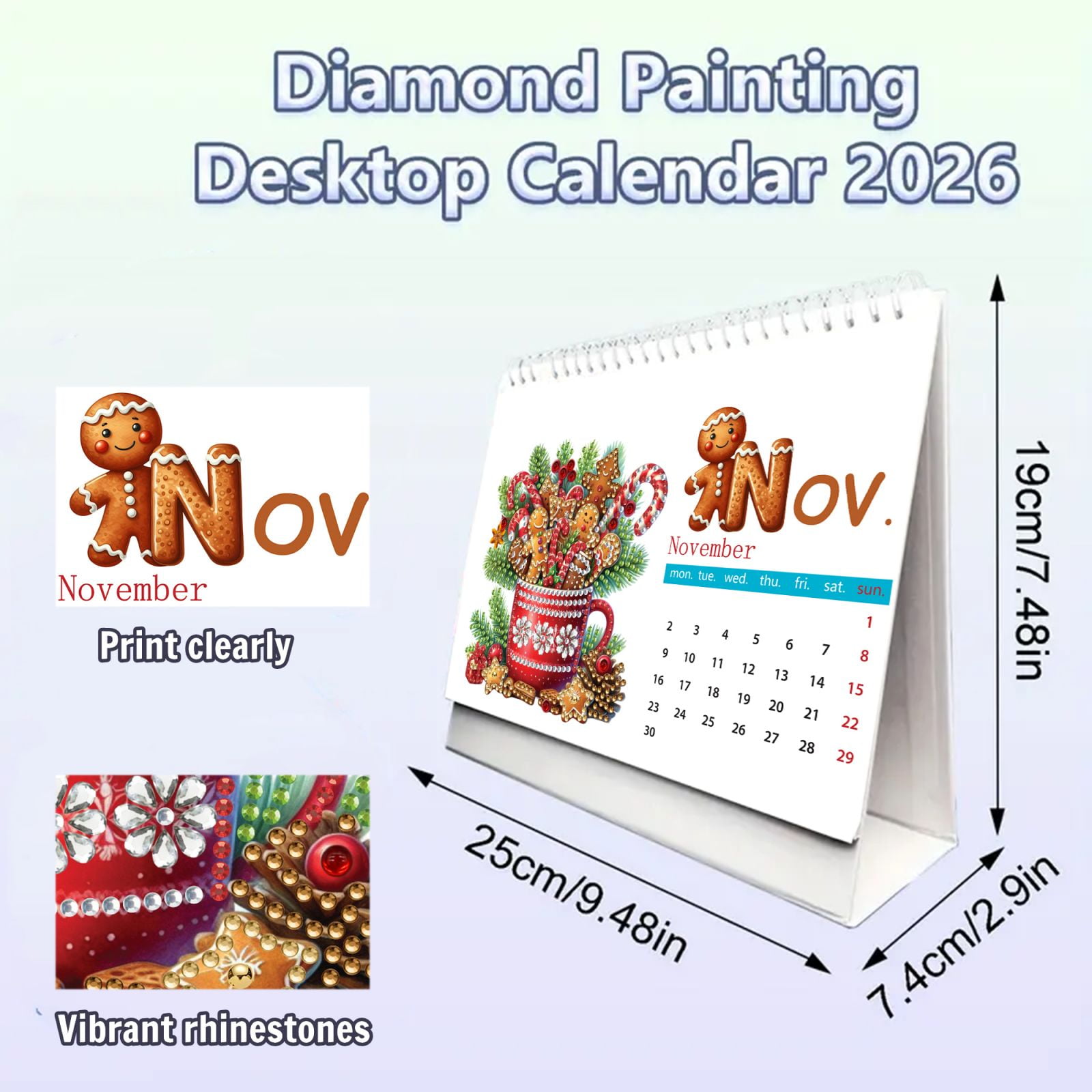 Diamond Painting
Desktop Calendar 2026

Nov
November

Print clearly

Vibrant rhinestones

Nov.
November

| mon. | tue. | wed. | thu. | fri. | sat. | sun. |
|---|---|---|---|---|---|---|
| | | | | | | 1 |
| 2 | 3 | 4 | 5 | 6 | 7 | 8 |
| 9 | 10 | 11 | 12 | 13 | 14 | 15 |
| 16 | 17 | 18 | 19 | 20 | 21 | 22 |
| 23 | 24 | 25 | 26 | 27 | 28 | 29 |
| 30 | | | | | | |

19cm/7.48in
25cm/9.48in
7.4cm/2.9in